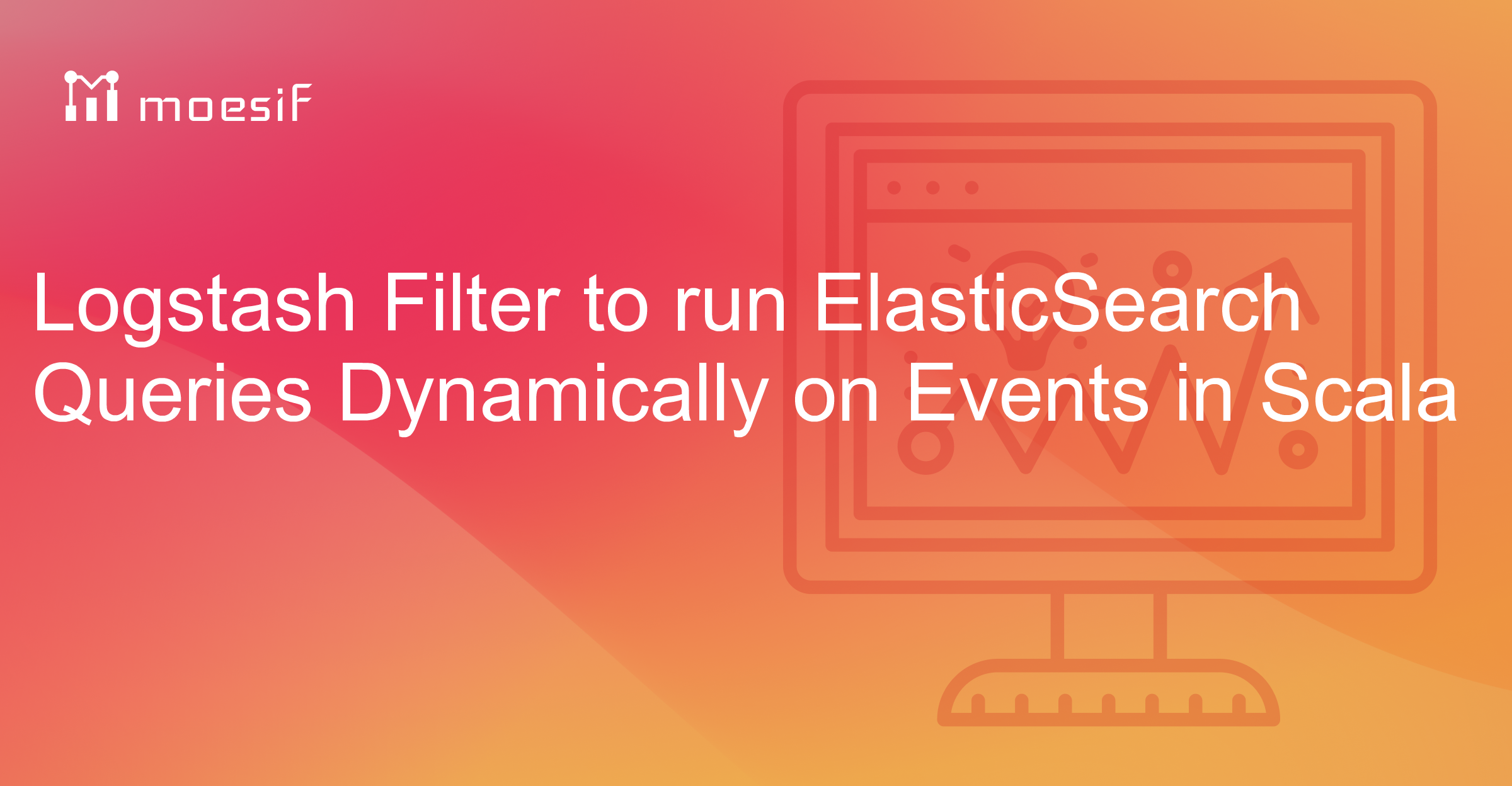 moesif

Logstash Filter to run ElasticSearch Queries Dynamically on Events in Scala